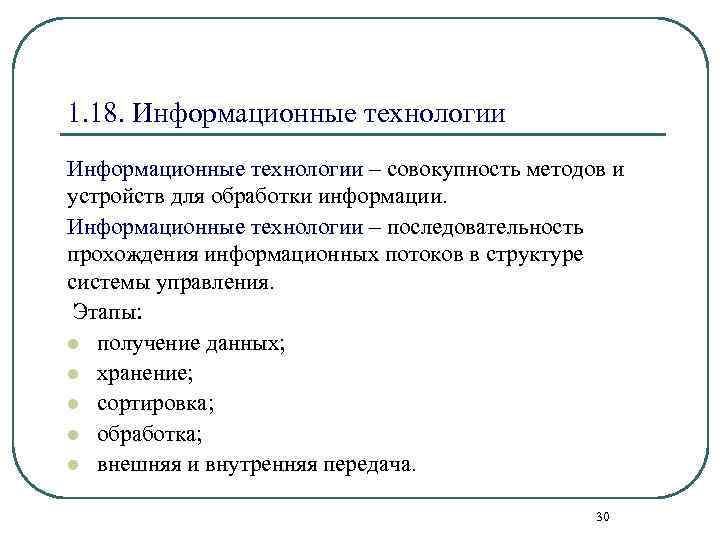 1.18. Информационные технологии

Информационные технологии – совокупность методов и устройств для обработки информации.

Информационные технологии – последовательность прохождения информационных потоков в структуре системы управления.

Этапы:

- получение данных;
- хранение;
- сортировка;
- обработка;
- внешняя и внутренняя передача.

30